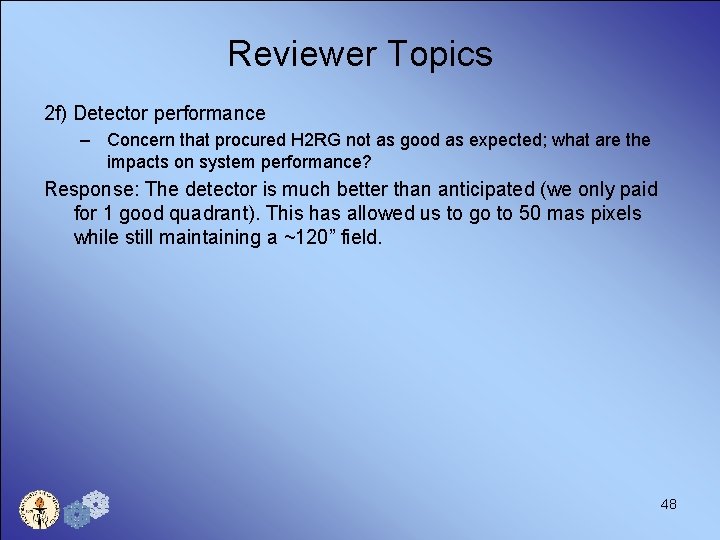 Reviewer Topics

2f) Detector performance

– Concern that procured H2RG not as good as expected; what are the impacts on system performance?

Response: The detector is much better than anticipated (we only paid for 1 good quadrant). This has allowed us to go to 50 mas pixels while still maintaining a ~120” field.

48